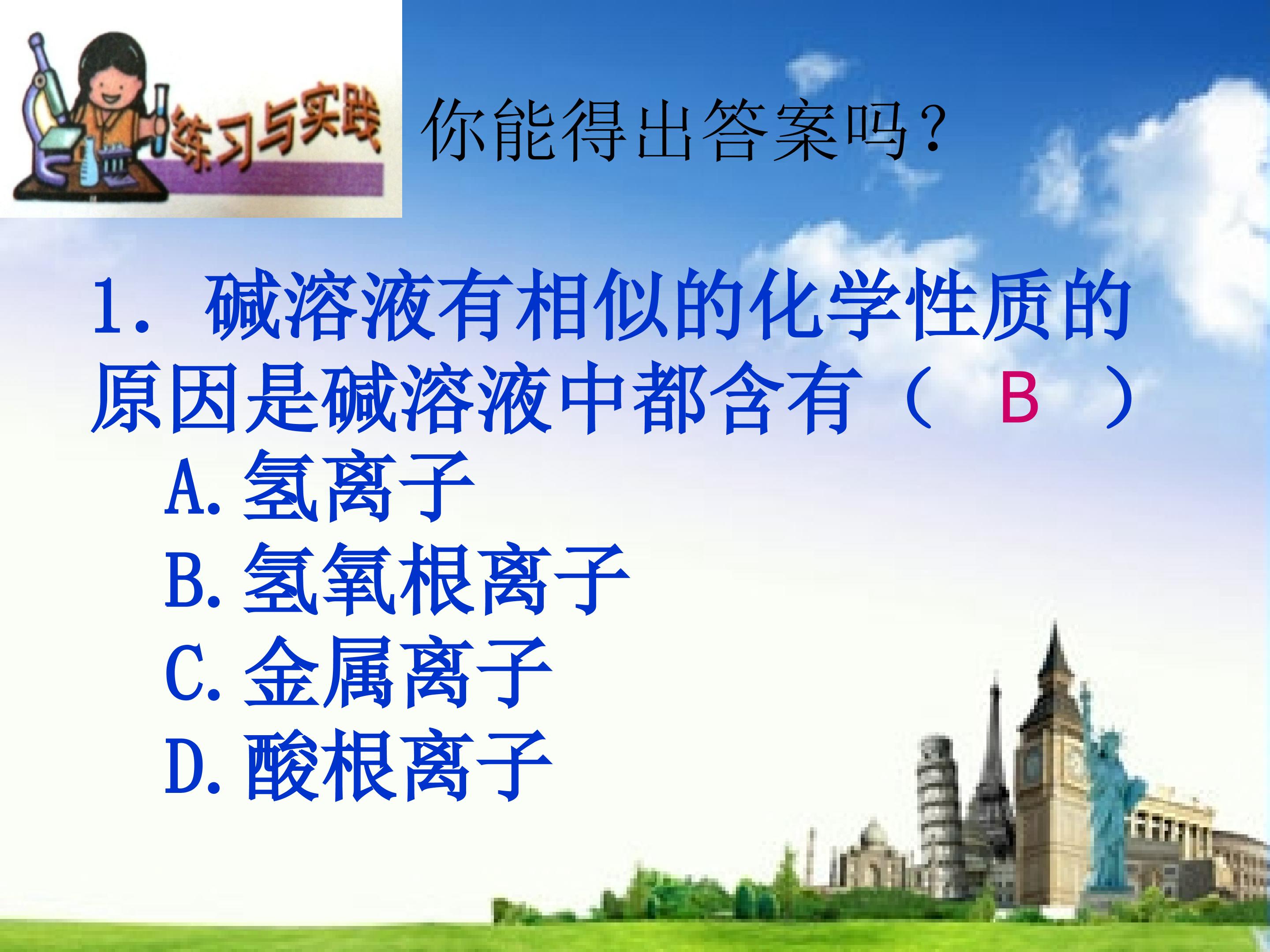 练习与实践

你能得出答案吗？

1. 碱溶液有相似的化学性质的原因是碱溶液中都含有（ B ）

A. 氢离子
B. 氢氧根离子
C. 金属离子
D. 酸根离子